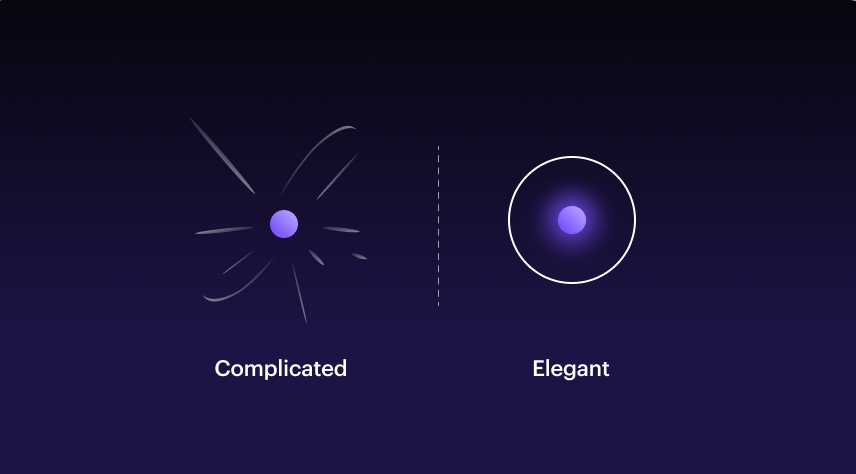 Complicated

Elegant